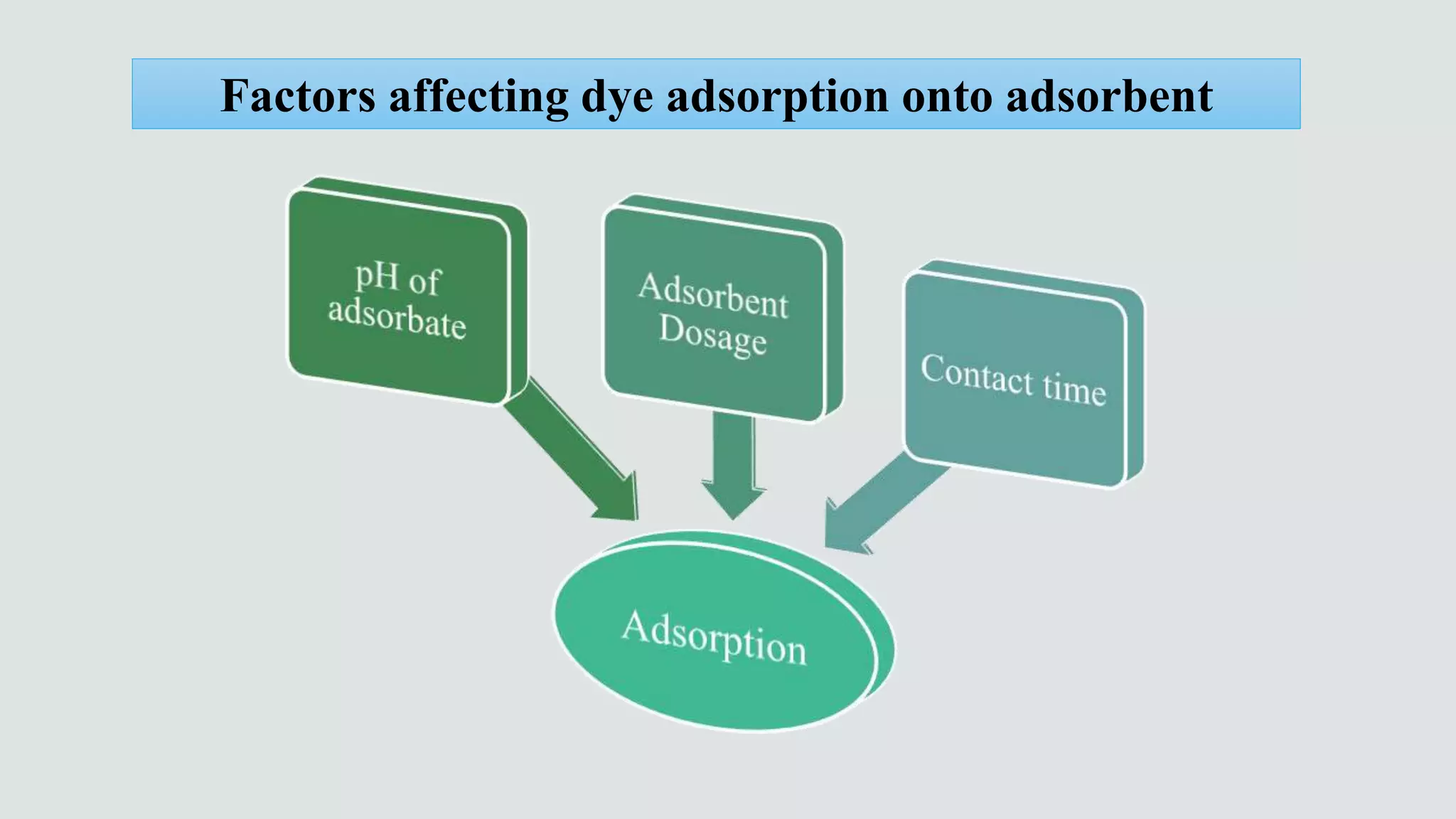 Factors affecting dye adsorption onto adsorbent

pH of adsorbate

Adsorbent Dosage

Contact time

Adsorption